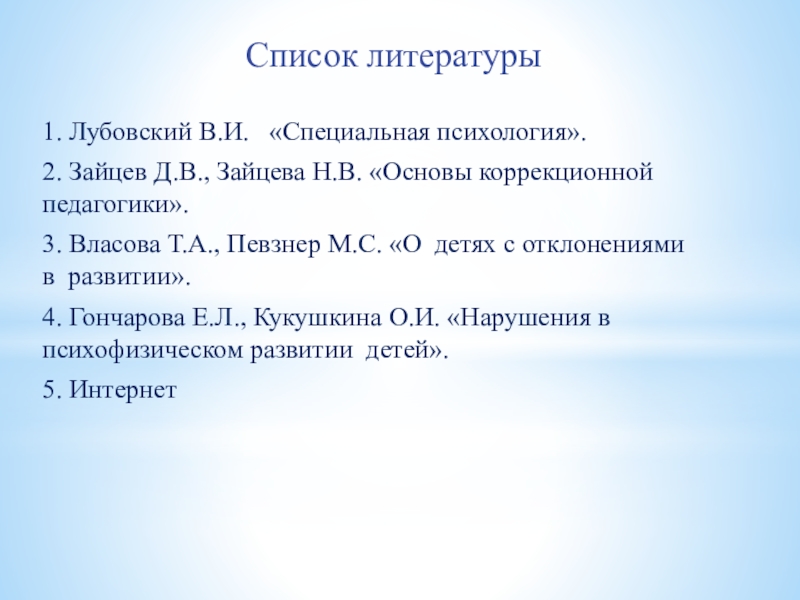 Список литературы

1. Лубовский В.И. «Специальная психология».

2. Зайцев Д.В., Зайцева Н.В. «Основы коррекционной педагогики».

3. Власова Т.А., Певзнер М.С. «О детях с отклонениями в развитии».

4. Гончарова Е.Л., Кукушкина О.И. «Нарушения в психофизическом развитии детей».

5. Интернет